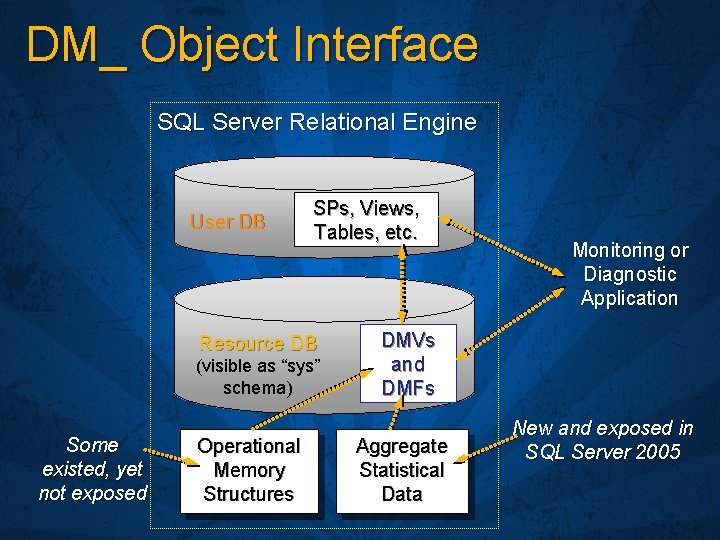 DM_ Object Interface

SQL Server Relational Engine

User DB

SPs, Views, Tables, etc.

Monitoring or Diagnostic Application

Resource DB (visible as “sys” schema)

DMVs and DMFs

Some existed, yet not exposed

Operational Memory Structures

Aggregate Statistical Data

New and exposed in SQL Server 2005